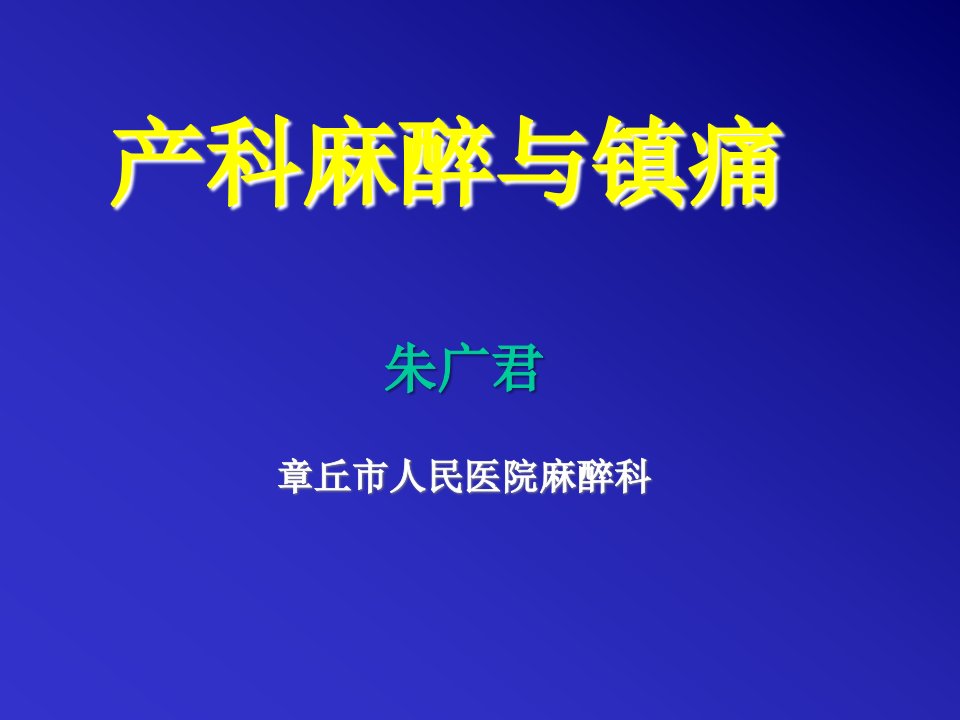 产科麻醉与镇痛

朱广君

章丘市人民医院麻醉科